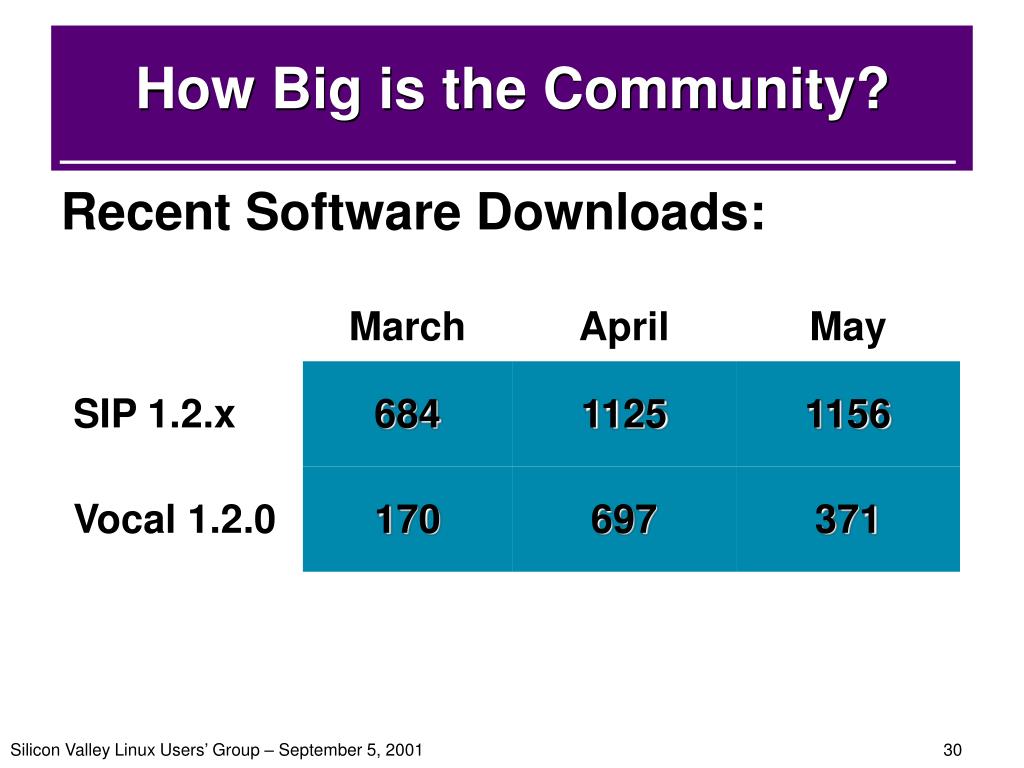 How Big is the Community?

Recent Software Downloads:

|  | March | April | May |
|---|---|---|---|
| SIP 1.2.x | 684 | 1125 | 1156 |
| Vocal 1.2.0 | 170 | 697 | 371 |

Silicon Valley Linux Users' Group – September 5, 2001

30